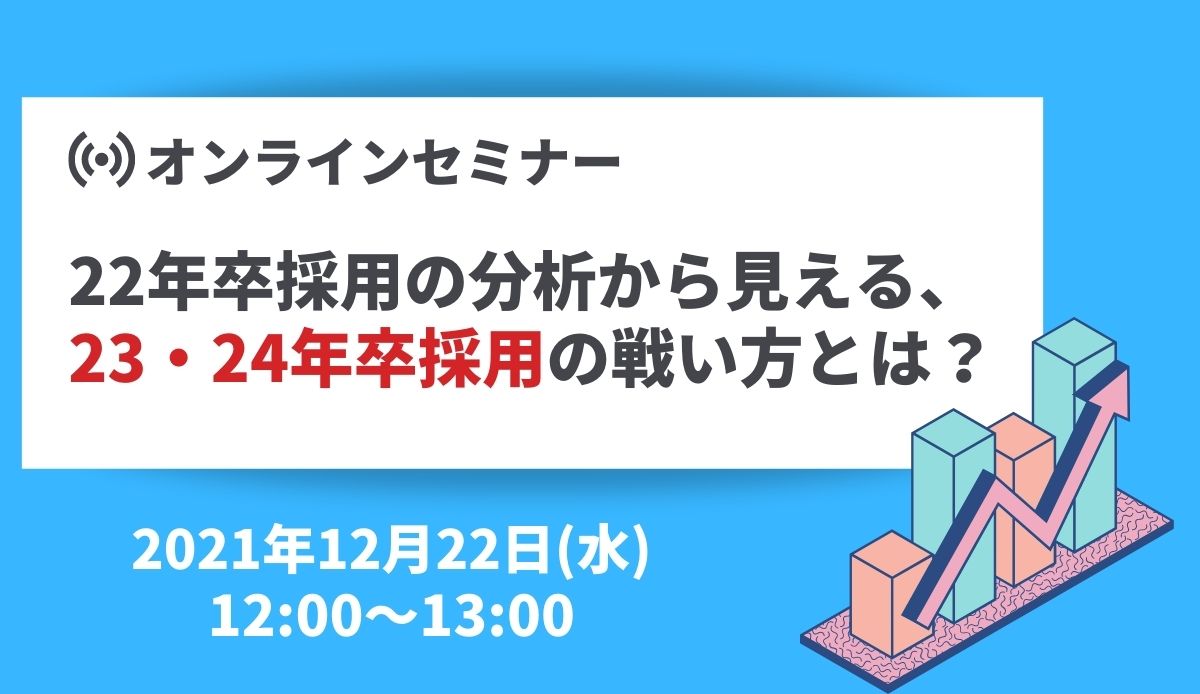 オンラインセミナー

22年卒採用の分析から見える、
23・24年卒採用の戦い方とは？

2021年12月22日(水)
12:00〜13:00